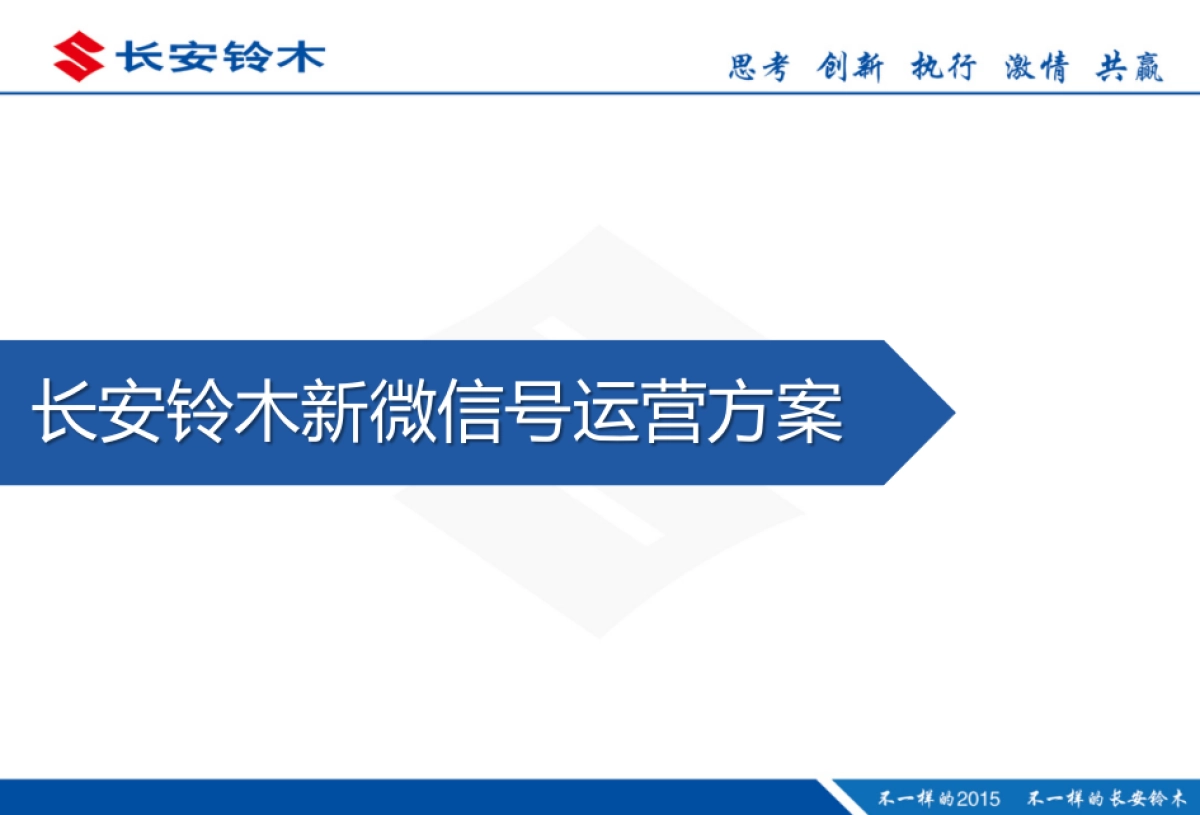 长安铃木

思考 创新 执行 激情 共赢

长安铃木新微信号运营方案

不一样的2015 不一样的长安铃木